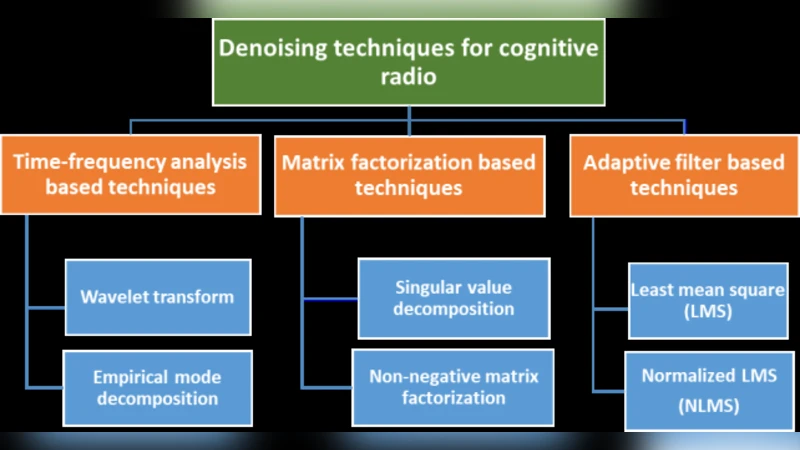 Denoising techniques for cognitive radio

Time-frequency analysis based techniques

Wavelet transform

Empirical mode decomposition

Matrix factorization based techniques

Singular value decomposition

Non-negative matrix factorization

Adaptive filter based techniques

Least mean square (LMS)

Normalized LMS (NLMS)